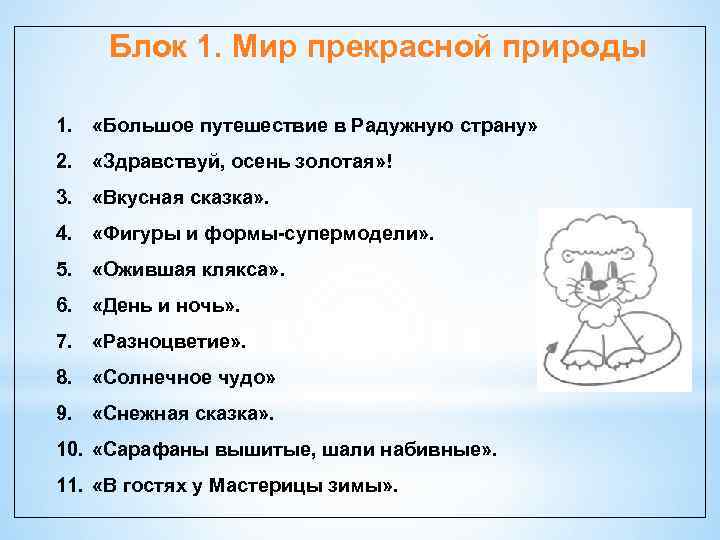 Блок 1. Мир прекрасной природы

1. «Большое путешествие в Радужную страну»
2. «Здравствуй, осень золотая»!
3. «Вкусная сказка».
4. «Фигуры и формы-супермодели».
5. «Ожившая клякса».
6. «День и ночь».
7. «Разноцветие».
8. «Солнечное чудо»
9. «Снежная сказка».
10. «Сарафаны вышитые, шали набивные».
11. «В гостях у Мастерицы зимы».